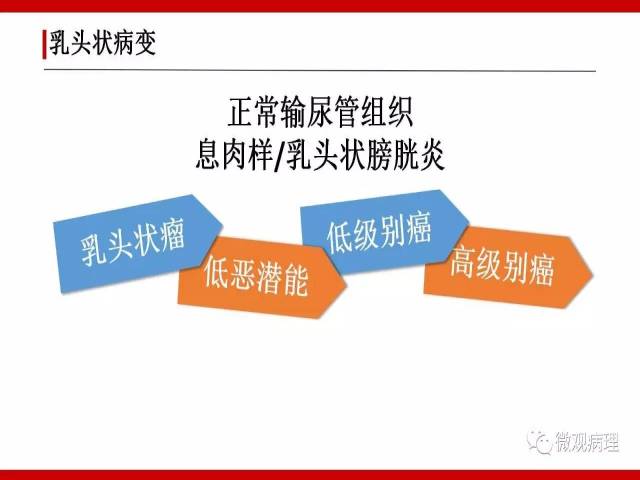 乳头状病变

正常输尿管组织
息肉样/乳头状膀胱炎

乳头状瘤

低恶潜能

低级别癌

高级别癌

微观病理